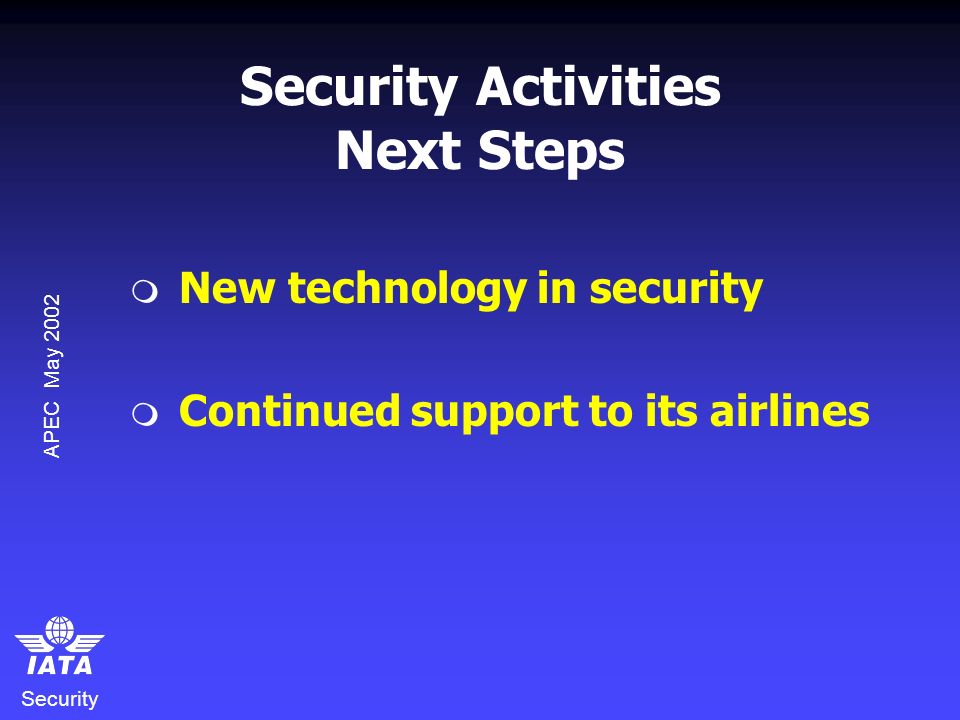 Security Activities
Next Steps

APEC May 2002

- New technology in security

- Continued support to its airlines

IATA
Security